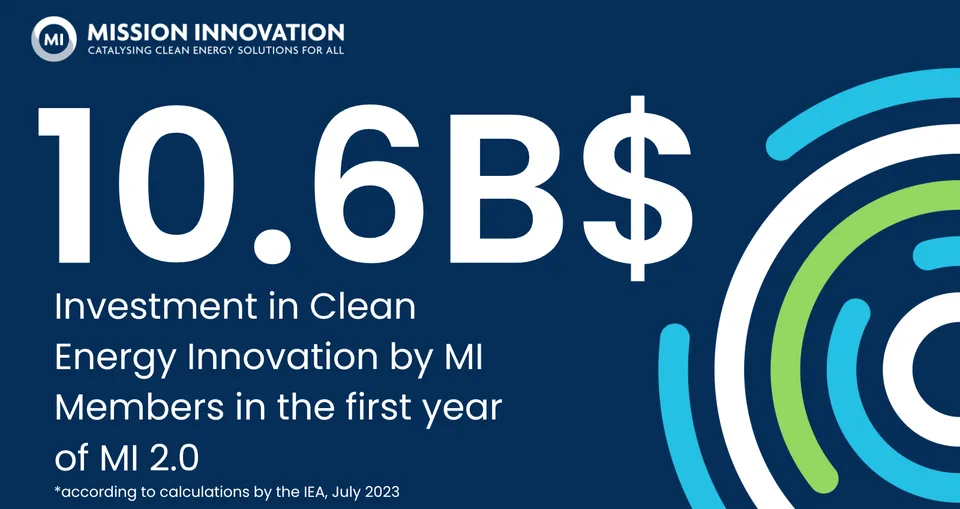 MI MISSION INNOVATION
CATALYSING CLEAN ENERGY SOLUTIONS FOR ALL

10.6B$

Investment in Clean Energy Innovation by MI Members in the first year of MI 2.0

*according to calculations by the IEA, July 2023